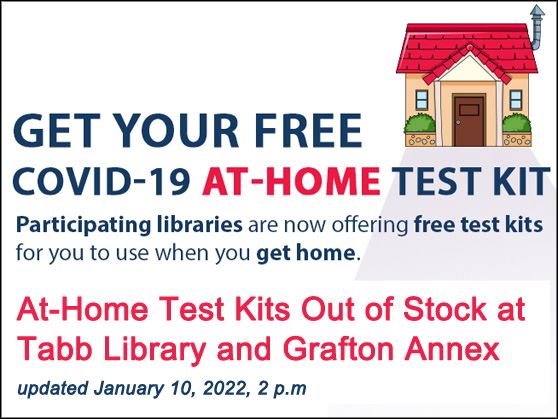 GET YOUR FREE
COVID-19 AT-HOME TEST KIT

Participating libraries are now offering free test kits for you to use when you get home.

At-Home Test Kits Out of Stock at Tabb Library and Grafton Annex

updated January 10, 2022, 2 p.m